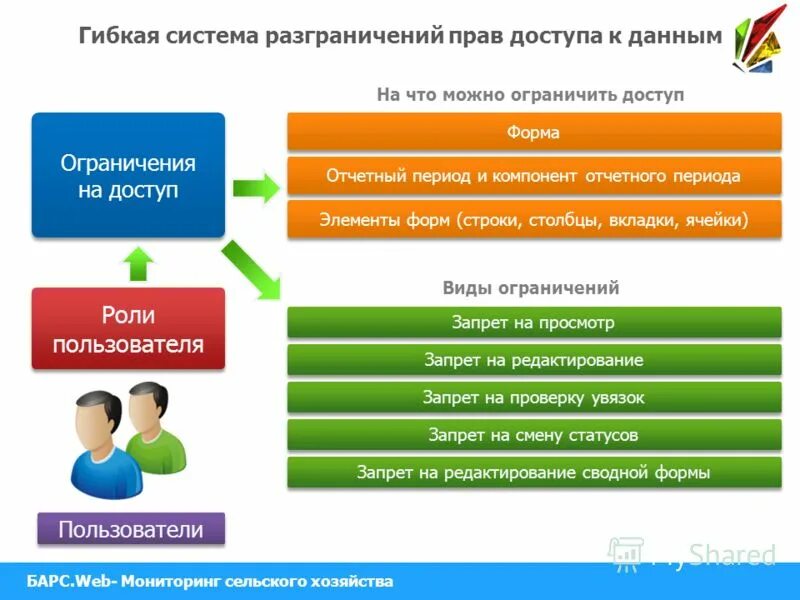 Гибкая система разграничений прав доступа к данным

Ограничения на доступ

Роли пользователя

Пользователи

На что можно ограничить доступ

Форма

Отчетный период и компонент отчетного периода

Элементы форм (строки, столбцы, вкладки, ячейки)

Виды ограничений

Запрет на просмотр

Запрет на редактирование

Запрет на проверку увязок

Запрет на смену статусов

Запрет на редактирование сводной формы

MyShared

БАРС.Web- Мониторинг сельского хозяйства